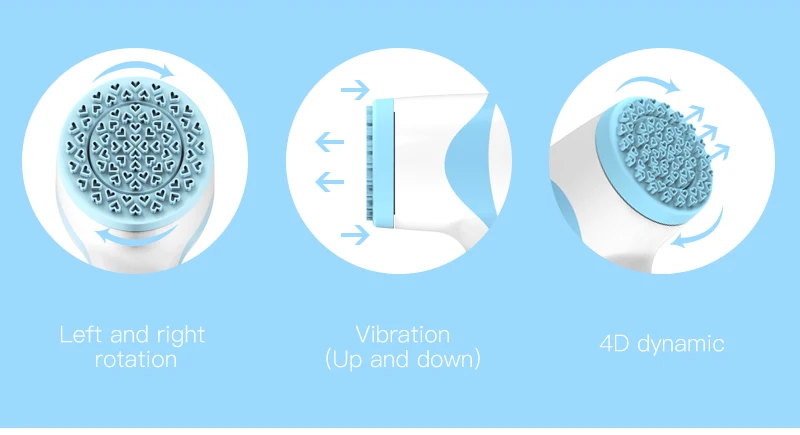 Left and right rotation

Vibration (Up and down)

4D dynamic